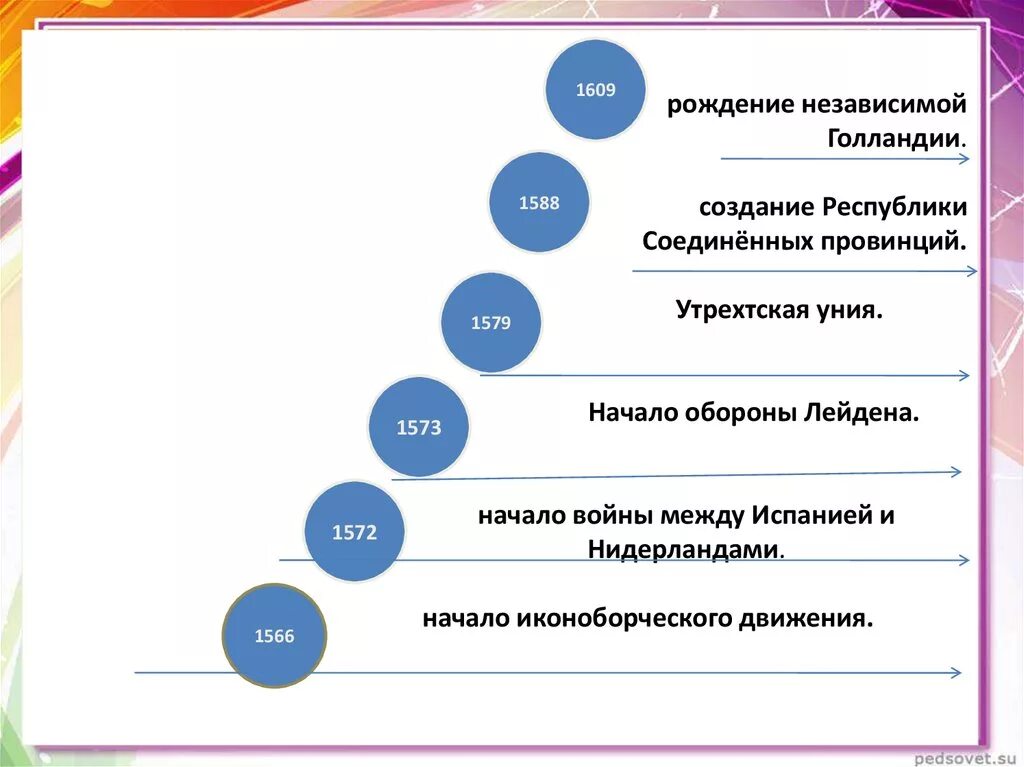 1609

рождение независимой Голландии.

1588

создание Республики Соединённых провинций.

1579

Утрехтская уния.

1573

Начало обороны Лейдена.

1572

начало войны между Испанией и Нидерландами.

1566

начало иконоборческого движения.

pedsovet.su